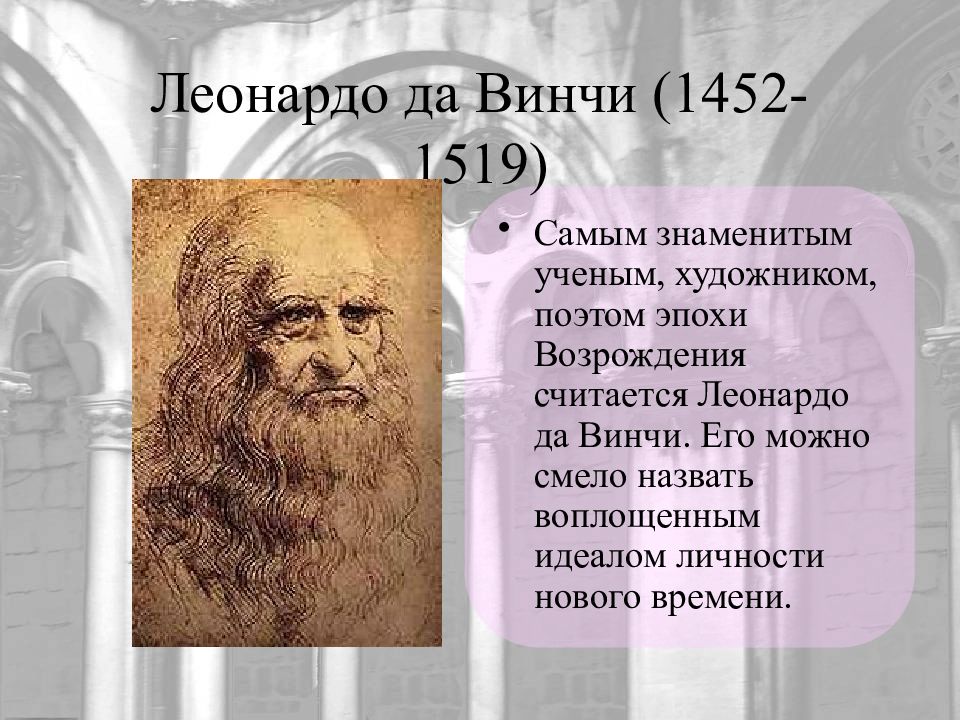 Леонардо да Винчи (1452-1519)

• Самым знаменитым ученым, художником, поэтом эпохи Возрождения считается Леонардо да Винчи. Его можно смело назвать воплощенным идеалом личности нового времени.